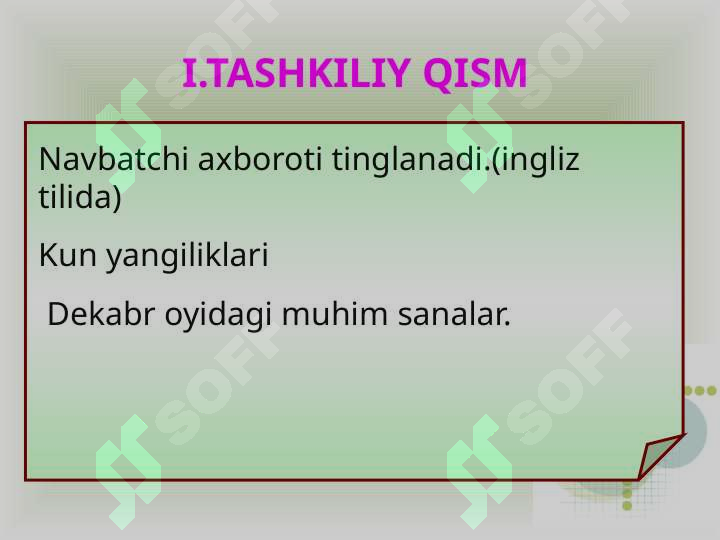 I.TASHKILIY QISM

Navbatchi axboroti tinglanadi.(ingliz tilida)

Kun yangiliklari

Dekabr oyidagi muhim sanalar.

SOFF SOFF SOFF SOFF